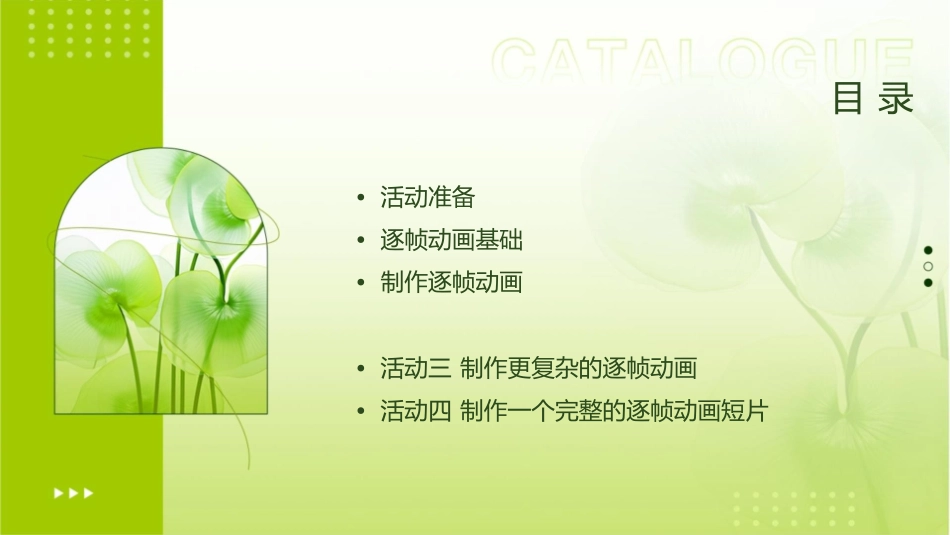 CATALOGUE
目 录

• 活动准备
• 逐帧动画基础
• 制作逐帧动画

• 活动三 制作更复杂的逐帧动画
• 活动四 制作一个完整的逐帧动画短片